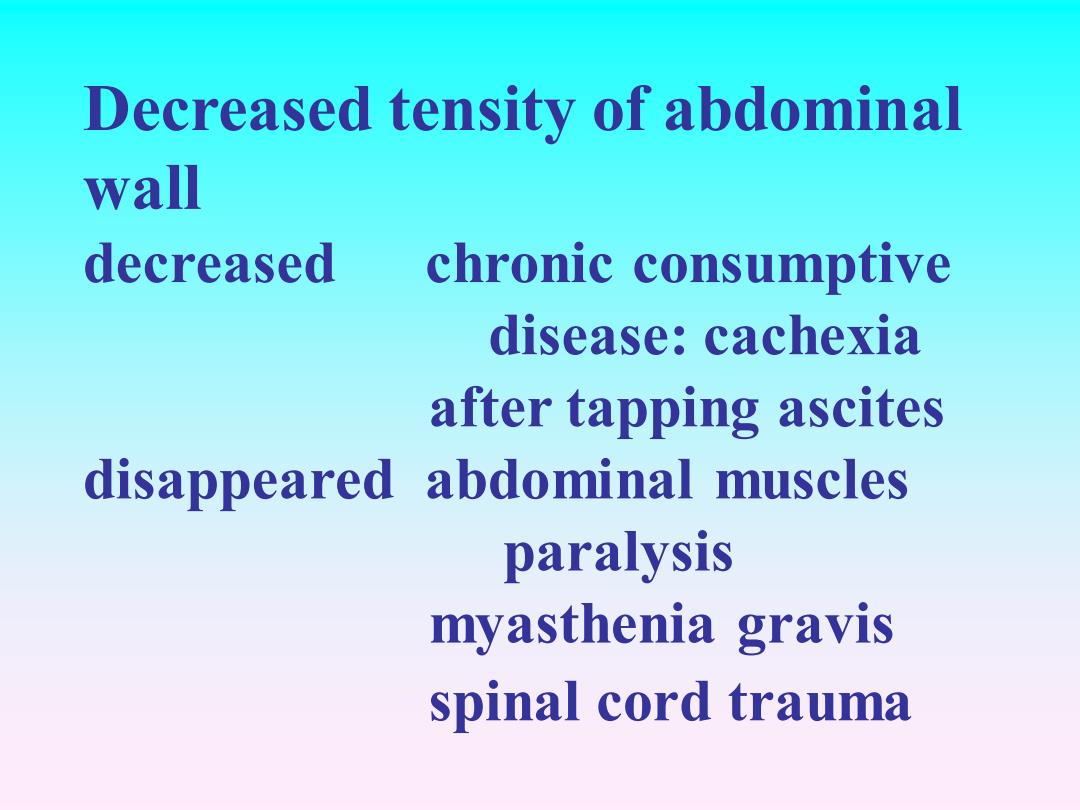 Decreased tensity of abdominal wall

decreased chronic consumptive disease: cachexia
after tapping ascites
disappeared abdominal muscles paralysis
myasthenia gravis
spinal cord trauma